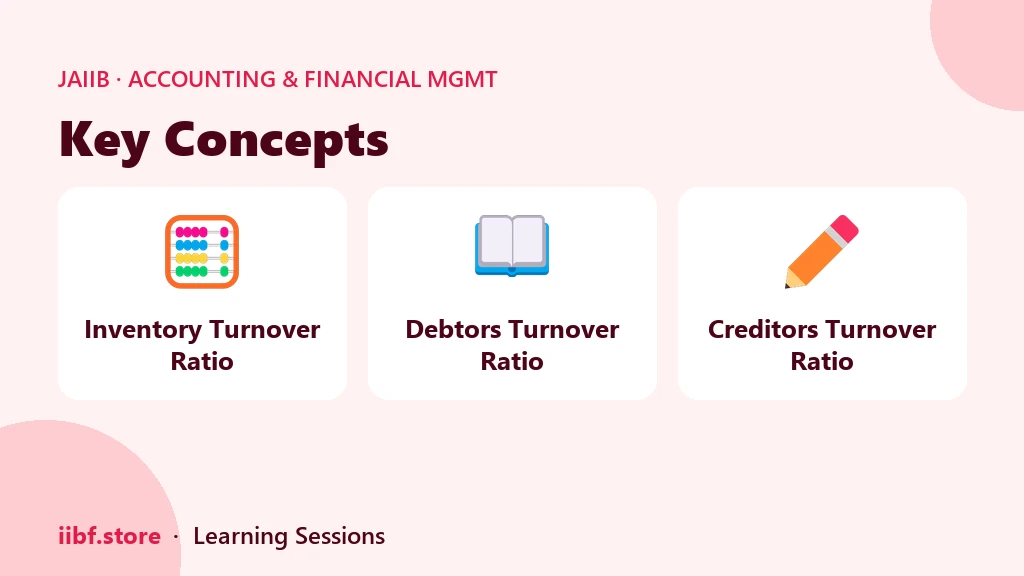 JAIIB · ACCOUNTING & FINANCIAL MGMT

Key Concepts

Inventory Turnover Ratio

Debtors Turnover Ratio

Creditors Turnover Ratio

iibf.store · Learning Sessions